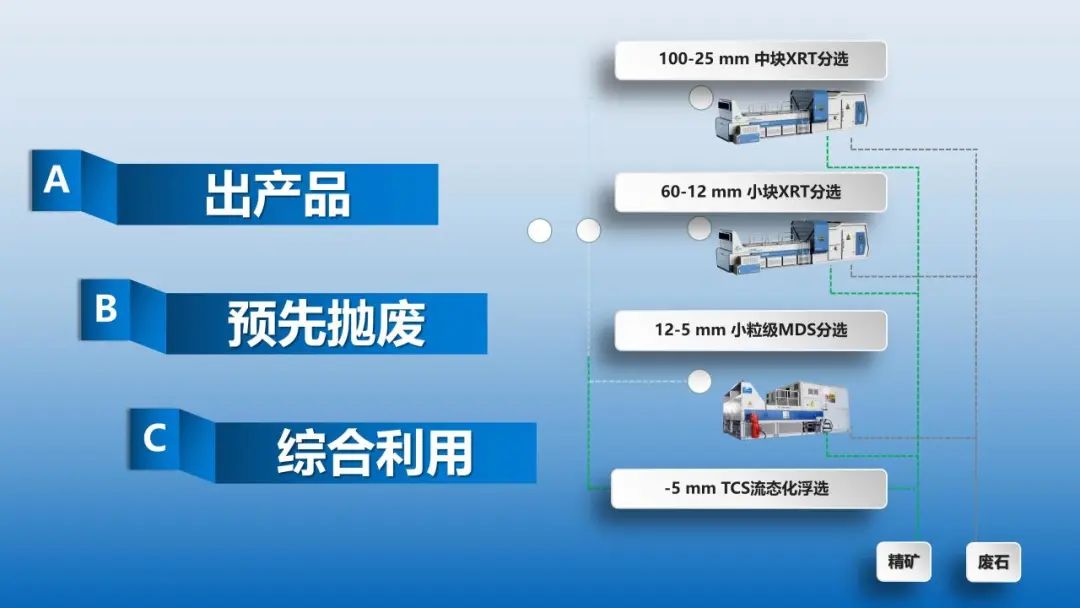 A 出产品

B 预先抛废

C 综合利用

100-25 mm 中块XRT分选

60-12 mm 小块XRT分选

12-5 mm 小粒级MDS分选

-5 mm TCS流态化浮选

精矿

废石